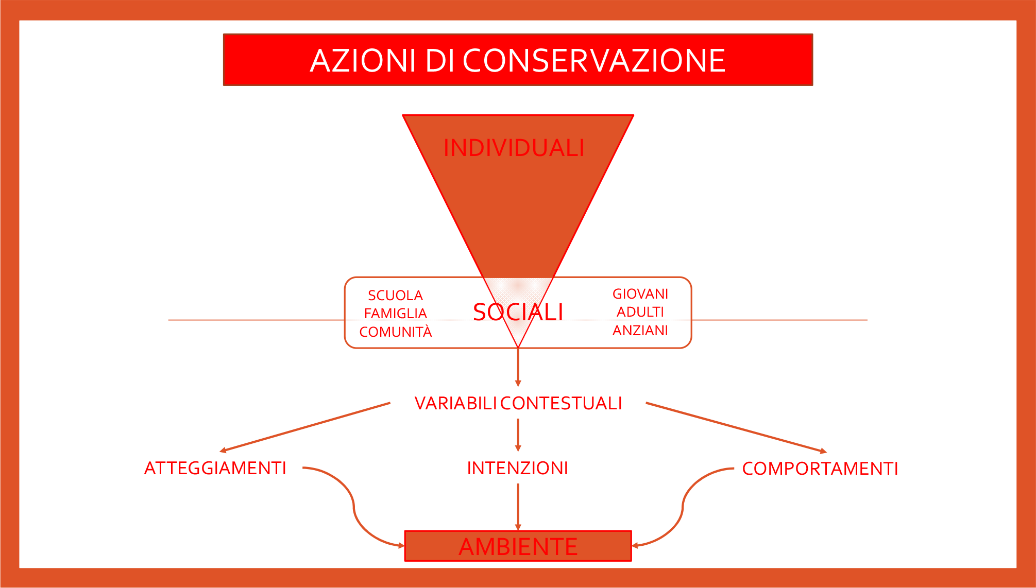 AZIONI DI CONSERVAZIONE

INDIVIDUALI

SCUOLA
FAMIGLIA
COMUNITÀ

SOCIALI

GIOVANI
ADULTI
ANZIANI

VARIABILI CONTESTUALI

ATTEGGIAMENTI

INTENZIONI

COMPORTAMENTI

AMBIENTE